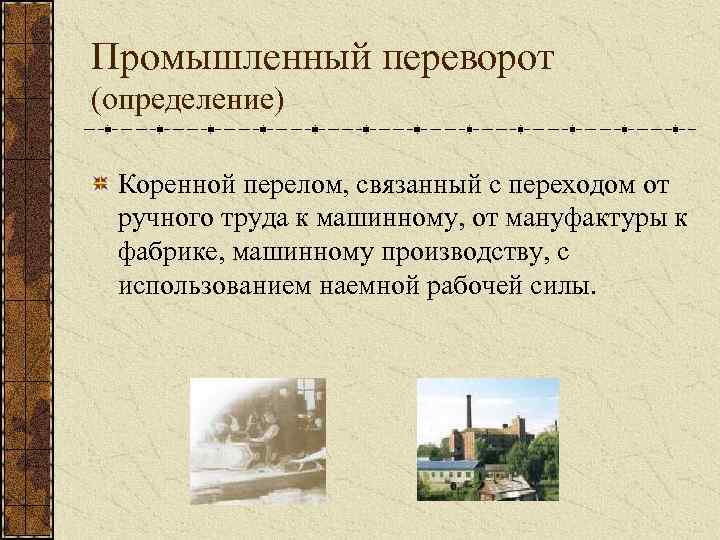 Промышленный переворот (определение)

Коренной перелом, связанный с переходом от ручного труда к машинному, от мануфактуры к фабрике, машинному производству, с использованием наемной рабочей силы.